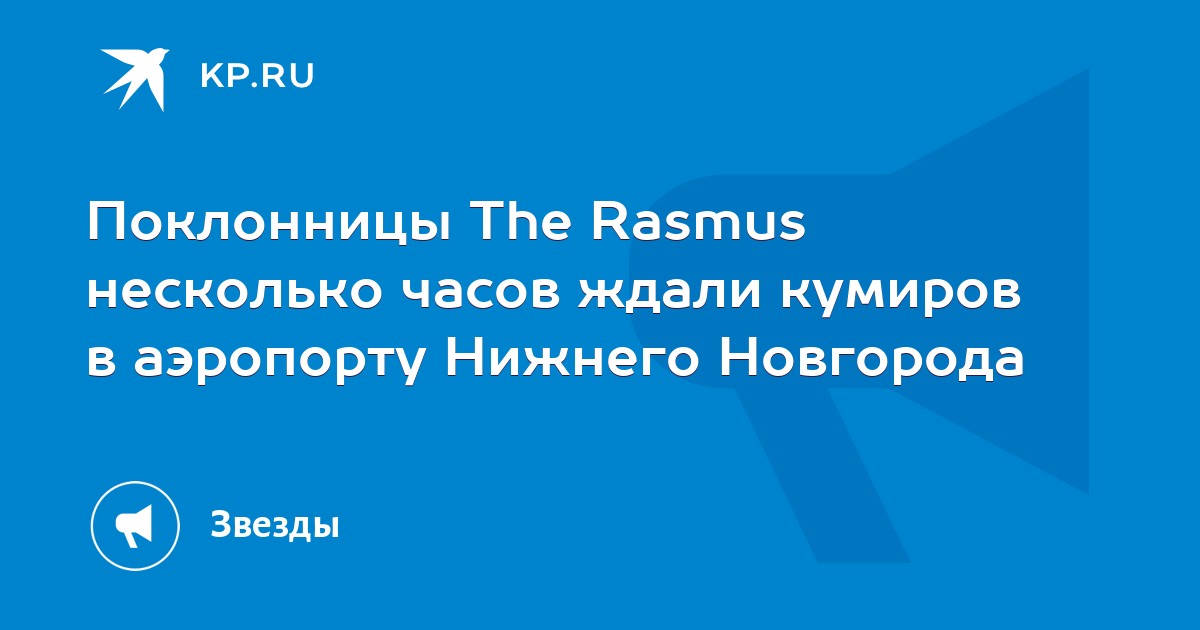 KP.RU

Поклонницы The Rasmus несколько часов ждали кумиров в аэропорту Нижнего Новгорода

Звезды